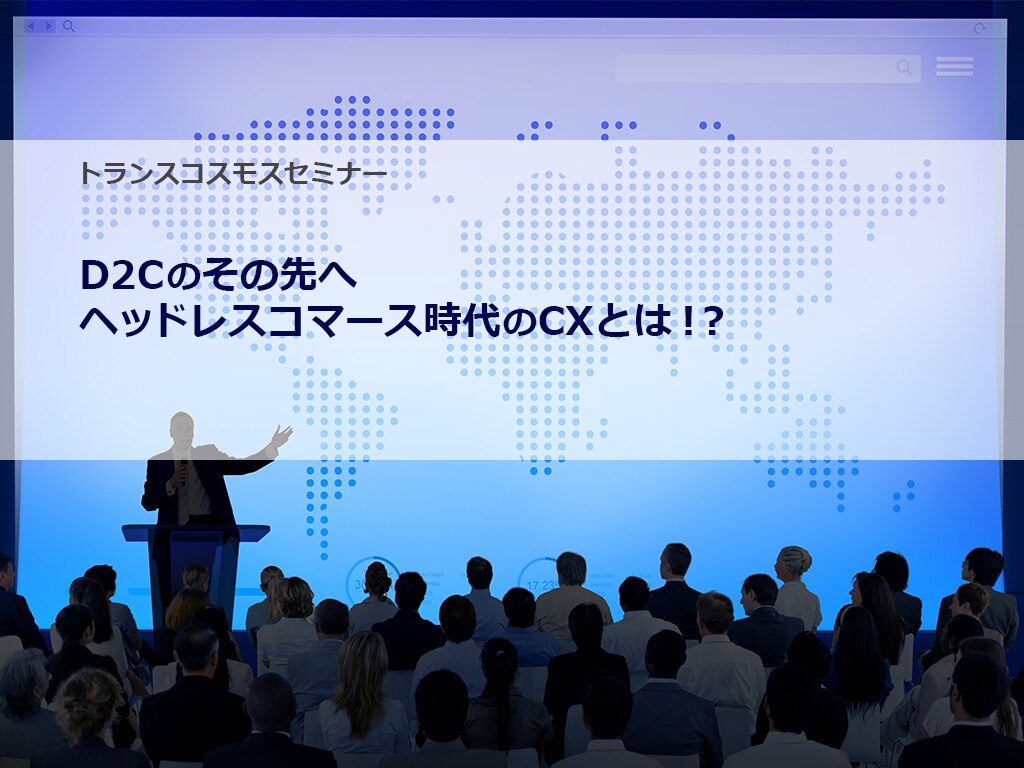 トランスコスモスセミナー

D2Cのその先へ
ヘッドレスコマース時代のCXとは！?